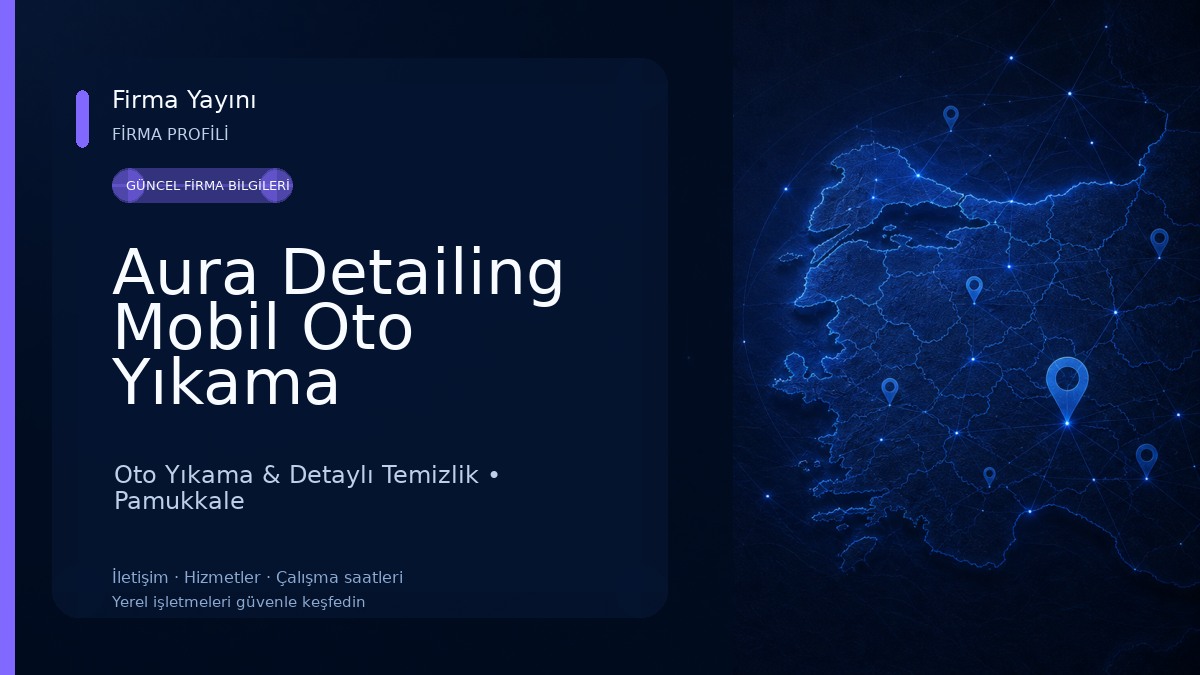 Firma Yayını
FİRMA PROFİLİ

GÜNCEL FİRMA BİLGİLERİ

Aura Detailing Mobil Oto Yıkama

Oto Yıkama & Detaylı Temizlik • Pamukkale

İletişim · Hizmetler · Çalışma saatleri
Yerel işletmeleri güvenle keşfedin